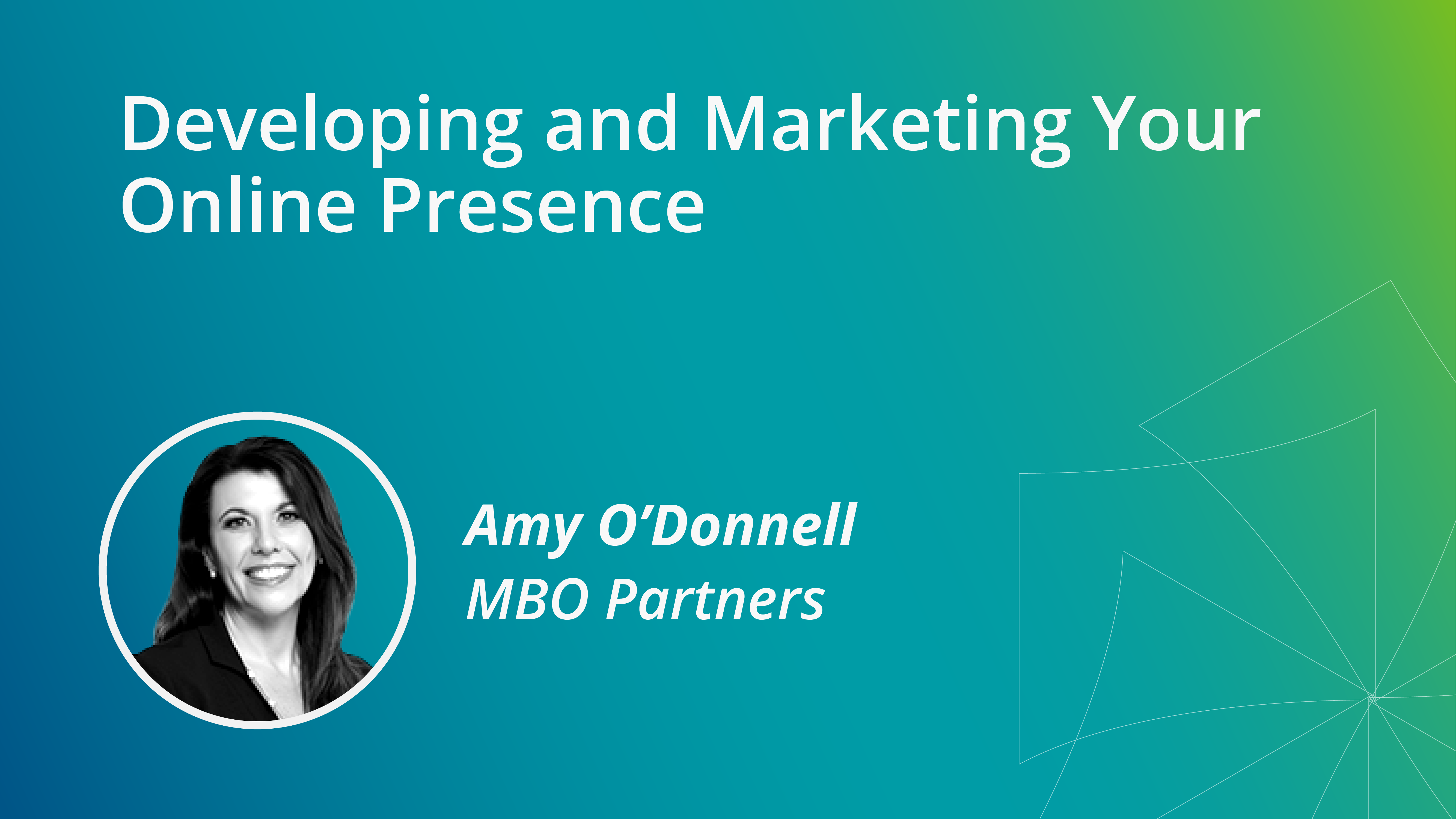 Developing and Marketing Your Online Presence

Amy O’Donnell
MBO Partners